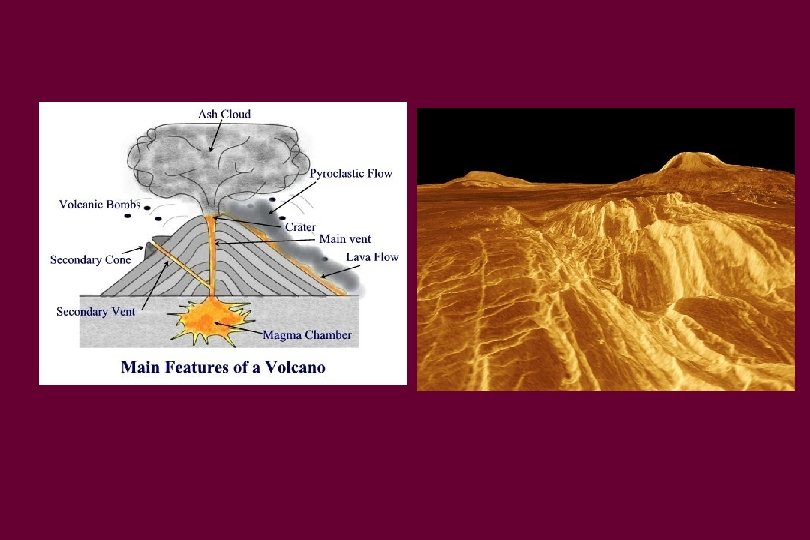 Ash Cloud

Pyroclastic Flow

Volcanic Bombs

Crater

Main vent

Secondary Cone

Lava Flow

Secondary Vent

Magma Chamber

Main Features of a Volcano